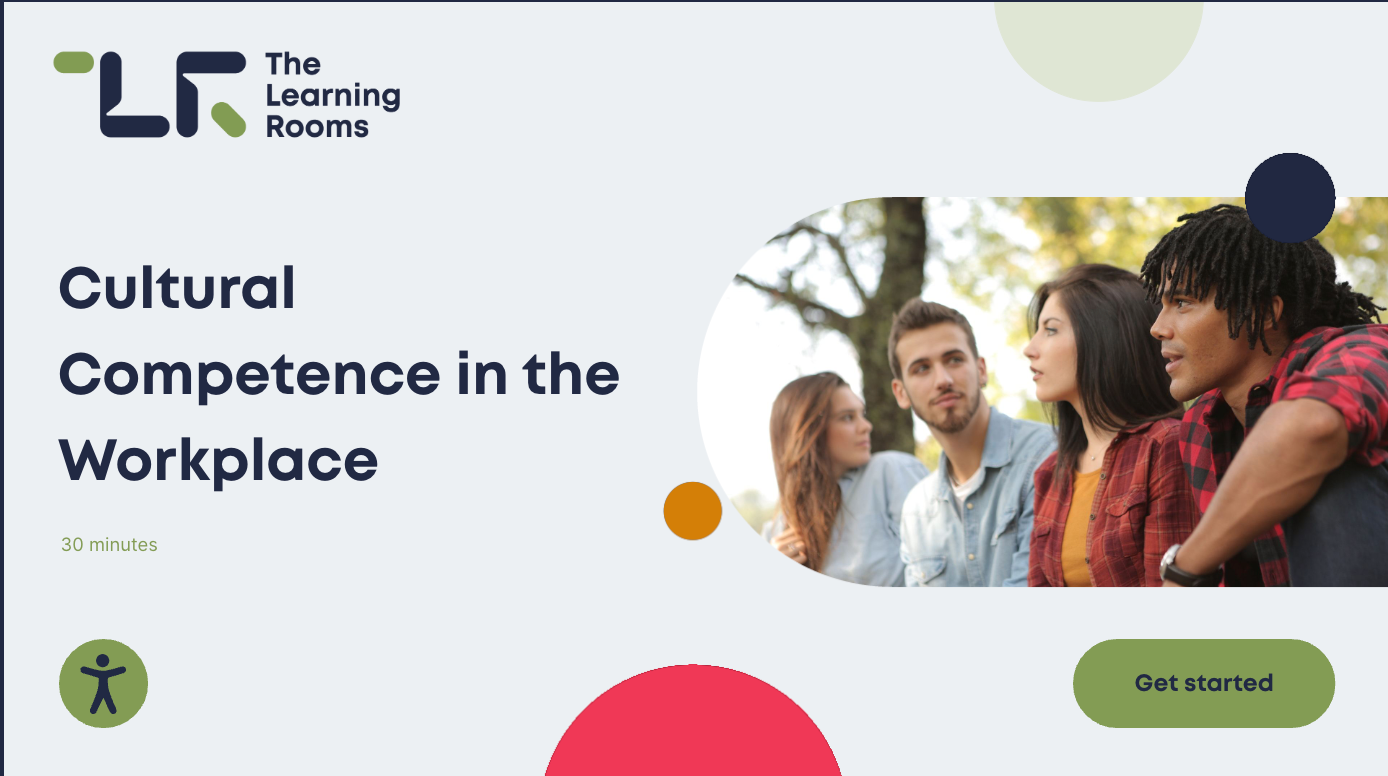 The Learning Rooms

Cultural Competence in the Workplace

30 minutes

Get started